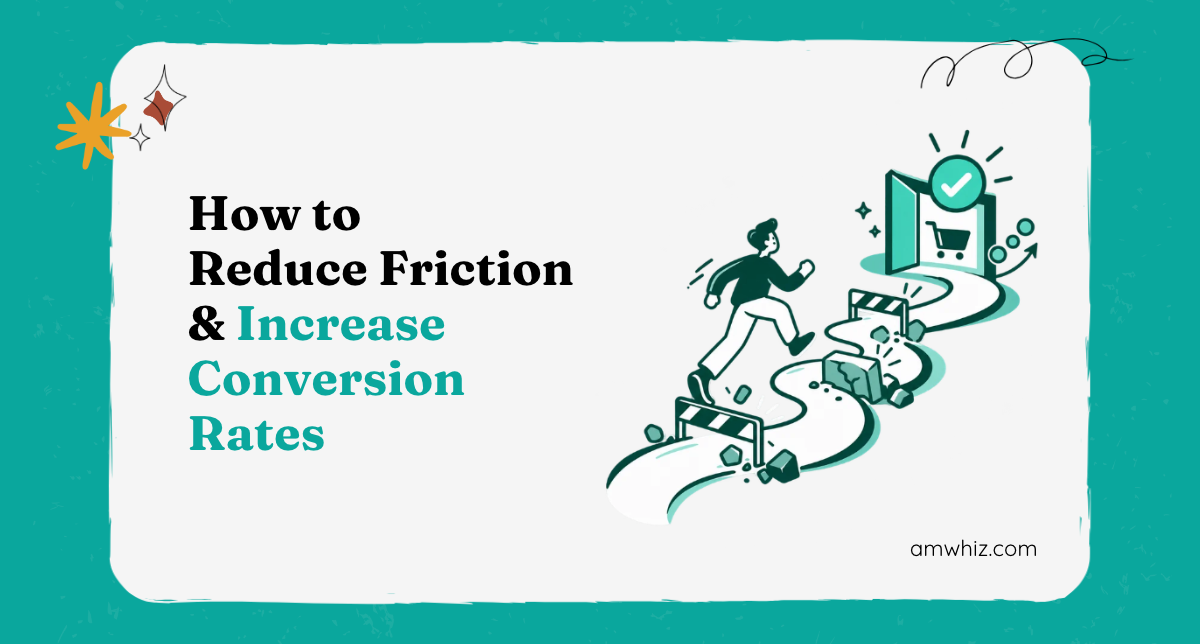 How to
Reduce Friction
& Increase
Conversion
Rates

amwhiz.com